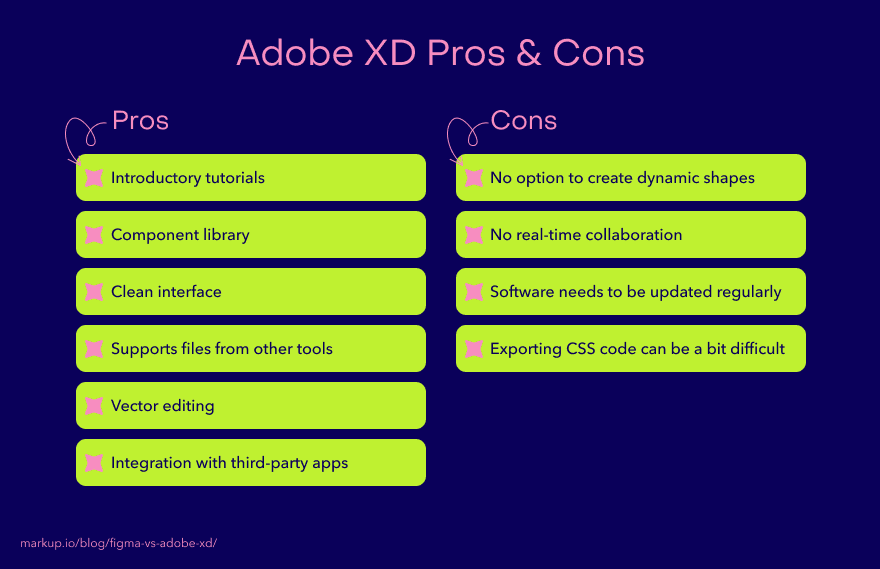 Adobe XD Pros & Cons

Pros

Introductory tutorials

Component library

Clean interface

Supports files from other tools

Vector editing

Integration with third-party apps

Cons

No option to create dynamic shapes

No real-time collaboration

Software needs to be updated regularly

Exporting CSS code can be a bit difficult

markup.io/blog/figma-vs-adobe-xd/